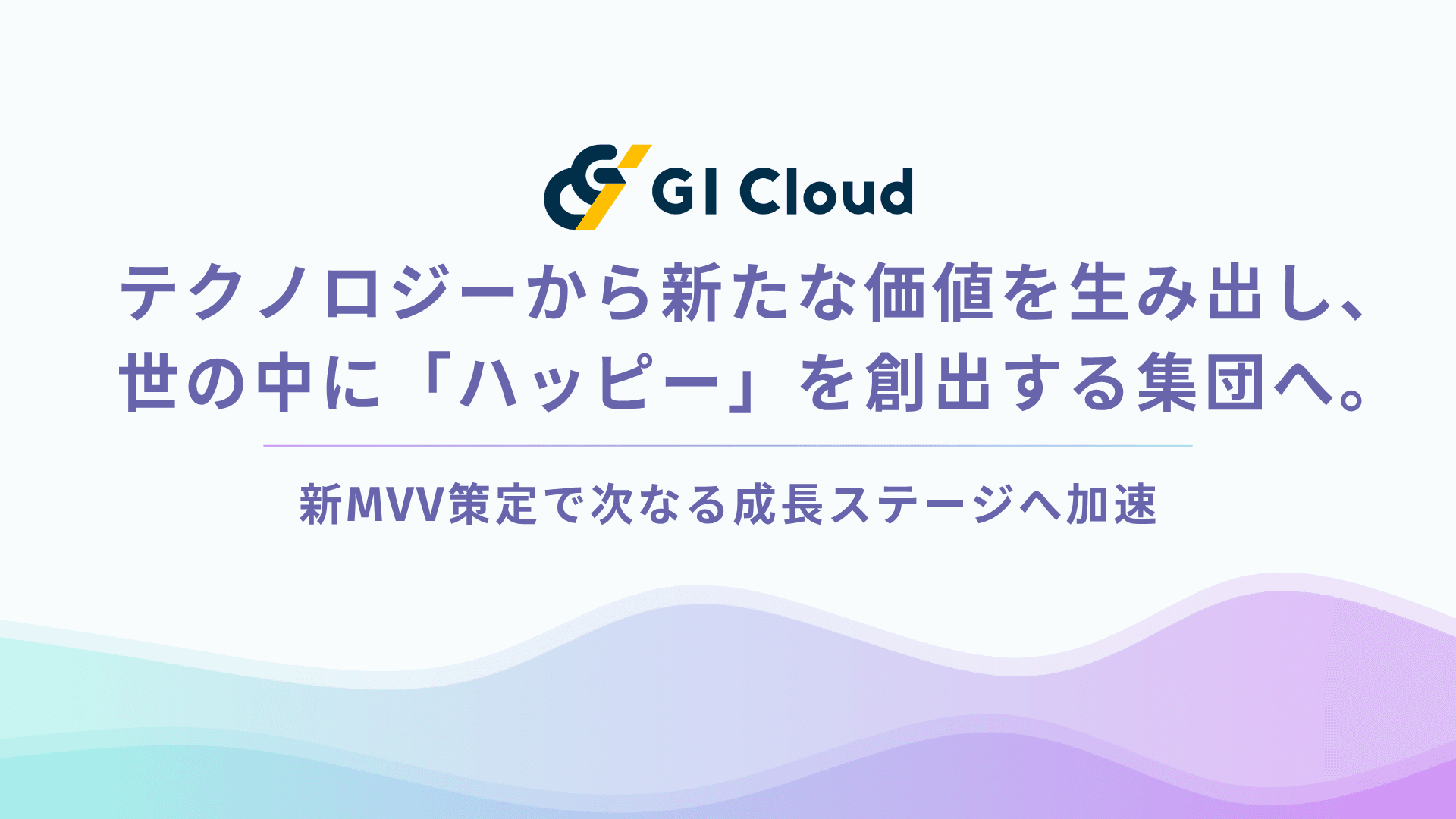 GI Cloud

テクノロジーから新たな価値を生み出し、世の中に「ハッピー」を創出する集団へ。

新MVV策定で次なる成長ステージへ加速